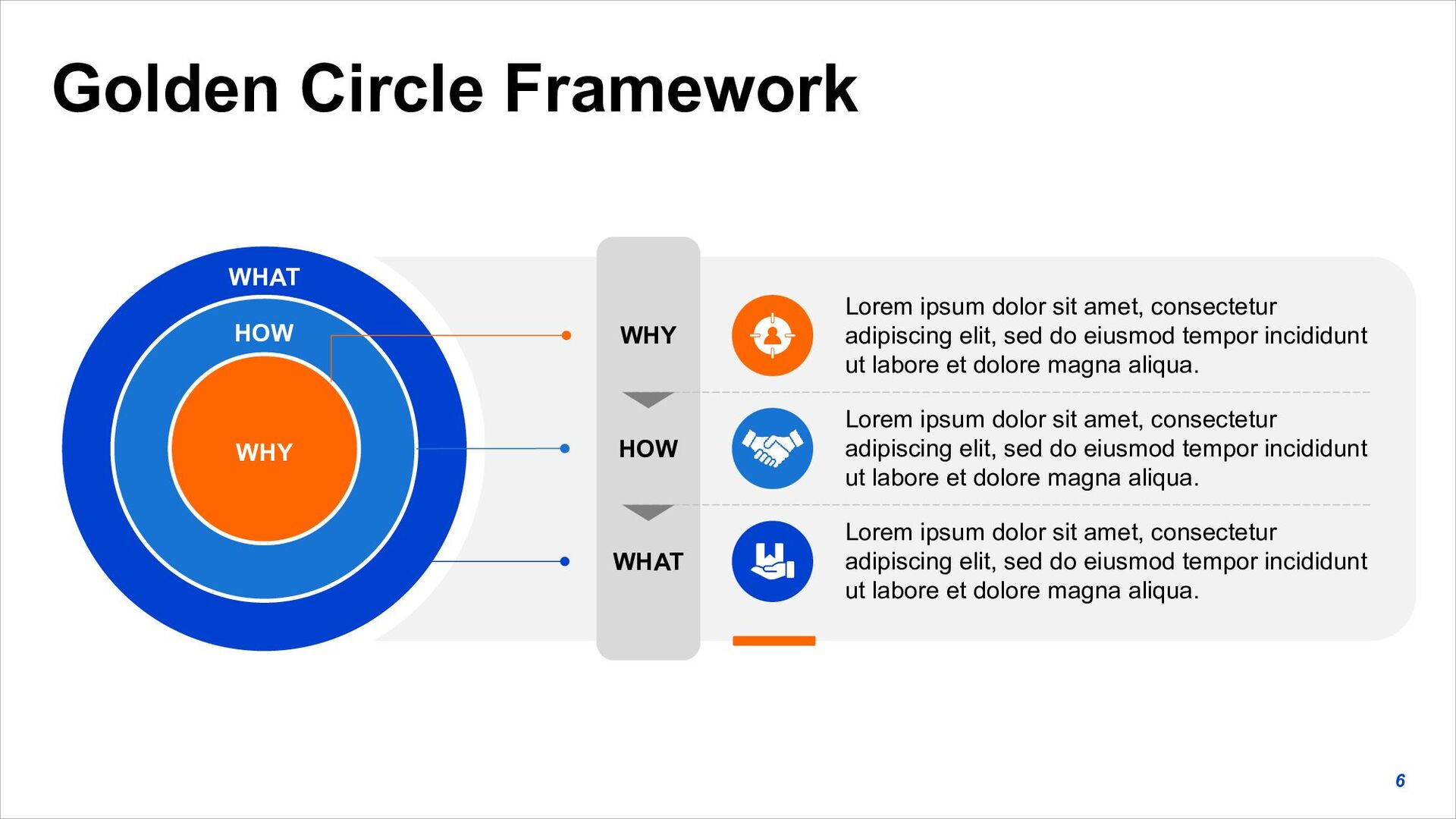 Golden Circle Framework

WHAT

HOW

WHY

WHY

Lorem ipsum dolor sit amet, consectetur adipiscing elit, sed do eiusmod tempor incididunt ut labore et dolore magna aliqua.

HOW

Lorem ipsum dolor sit amet, consectetur adipiscing elit, sed do eiusmod tempor incididunt ut labore et dolore magna aliqua.

WHAT

Lorem ipsum dolor sit amet, consectetur adipiscing elit, sed do eiusmod tempor incididunt ut labore et dolore magna aliqua.

6